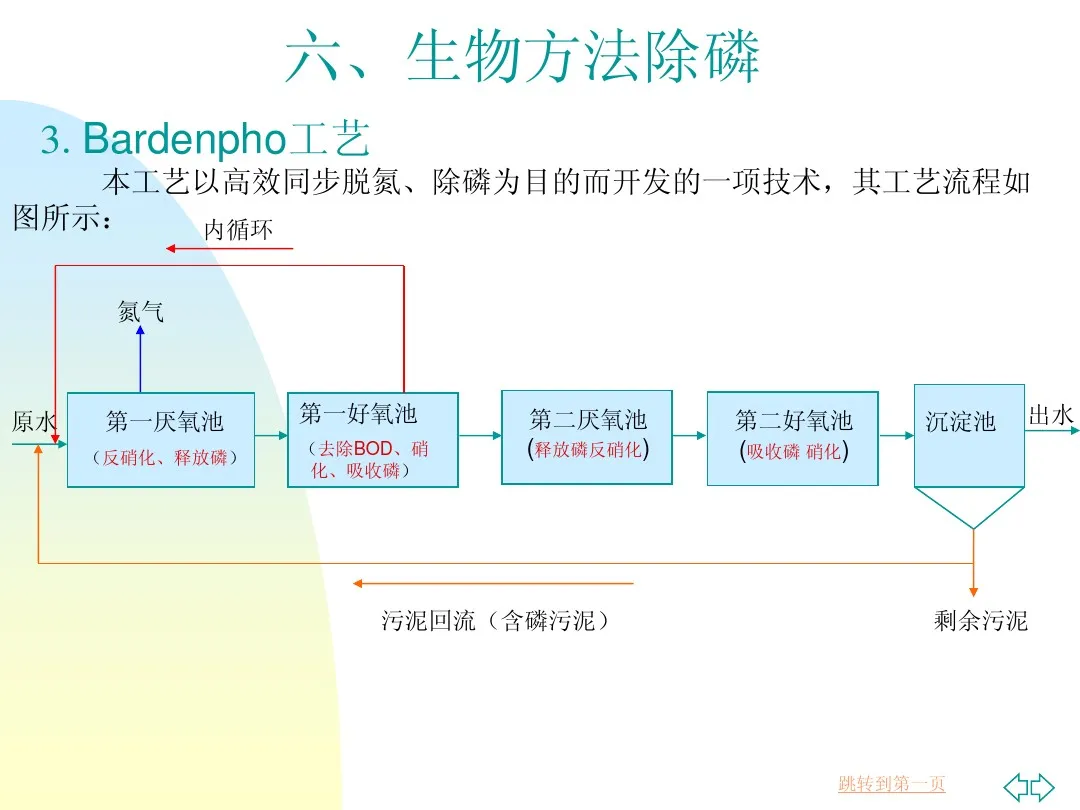 六、生物方法除磷

3. Bardenpho工艺

本工艺以高效同步脱氮、除磷为目的而开发的一项技术，其工艺流程如图所示：

内循环

氮气

原水

第一厌氧池
（反硝化、释放磷）

第一好氧池
（去除BOD、硝化、吸收磷）

第二厌氧池
(释放磷反硝化)

第二好氧池
(吸收磷 硝化)

沉淀池

出水

污泥回流（含磷污泥）

剩余污泥

跳转到第一页